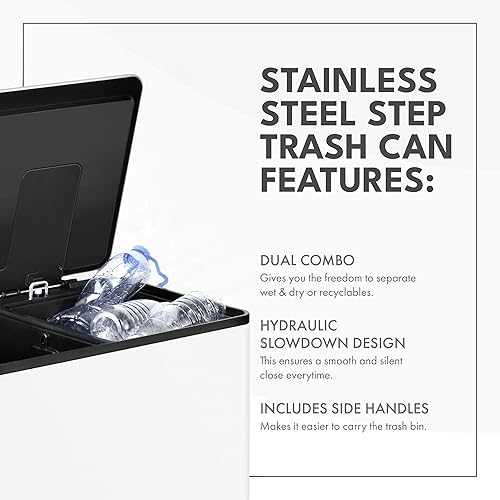 STAINLESS STEEL STEP TRASH CAN FEATURES:

DUAL COMBO
Gives you the freedom to separate wet & dry or recyclables.

HYDRAULIC SLOWDOWN DESIGN
This ensures a smooth and silent close everytime.

INCLUDES SIDE HANDLES
Makes it easier to carry the trash bin.